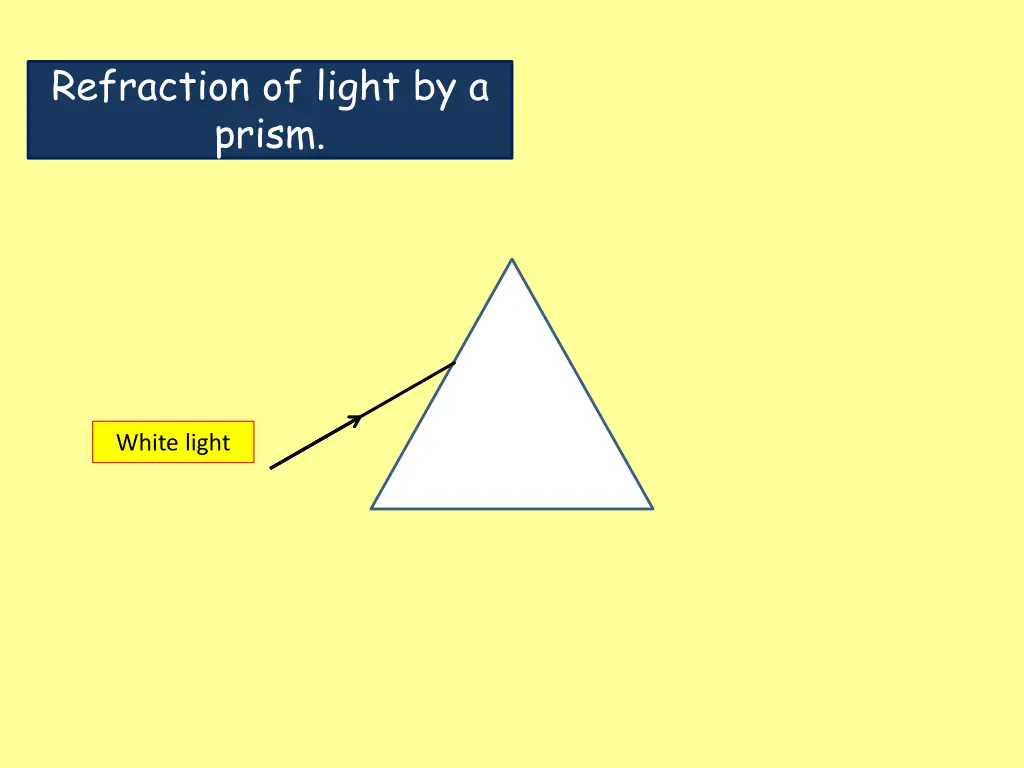 Refraction of light by a prism.

White light